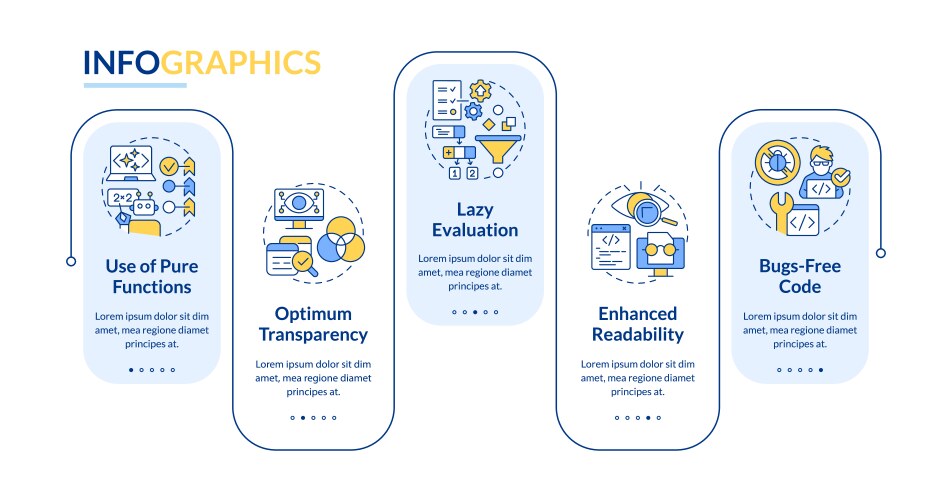 INFOGRAPHICS

Use of Pure Functions

Lorem ipsum dolor sit dim amet, mea regione diamet principes at.

Optimum Transparency

Lorem ipsum dolor sit dim amet, mea regione diamet principes at.

Lazy Evaluation

Lorem ipsum dolor sit dim amet, mea regione diamet principes at.

Enhanced Readability

Lorem ipsum dolor sit dim amet, mea regione diamet principes at.

Bugs-Free Code

Lorem ipsum dolor sit dim amet, mea regione diamet principes at.